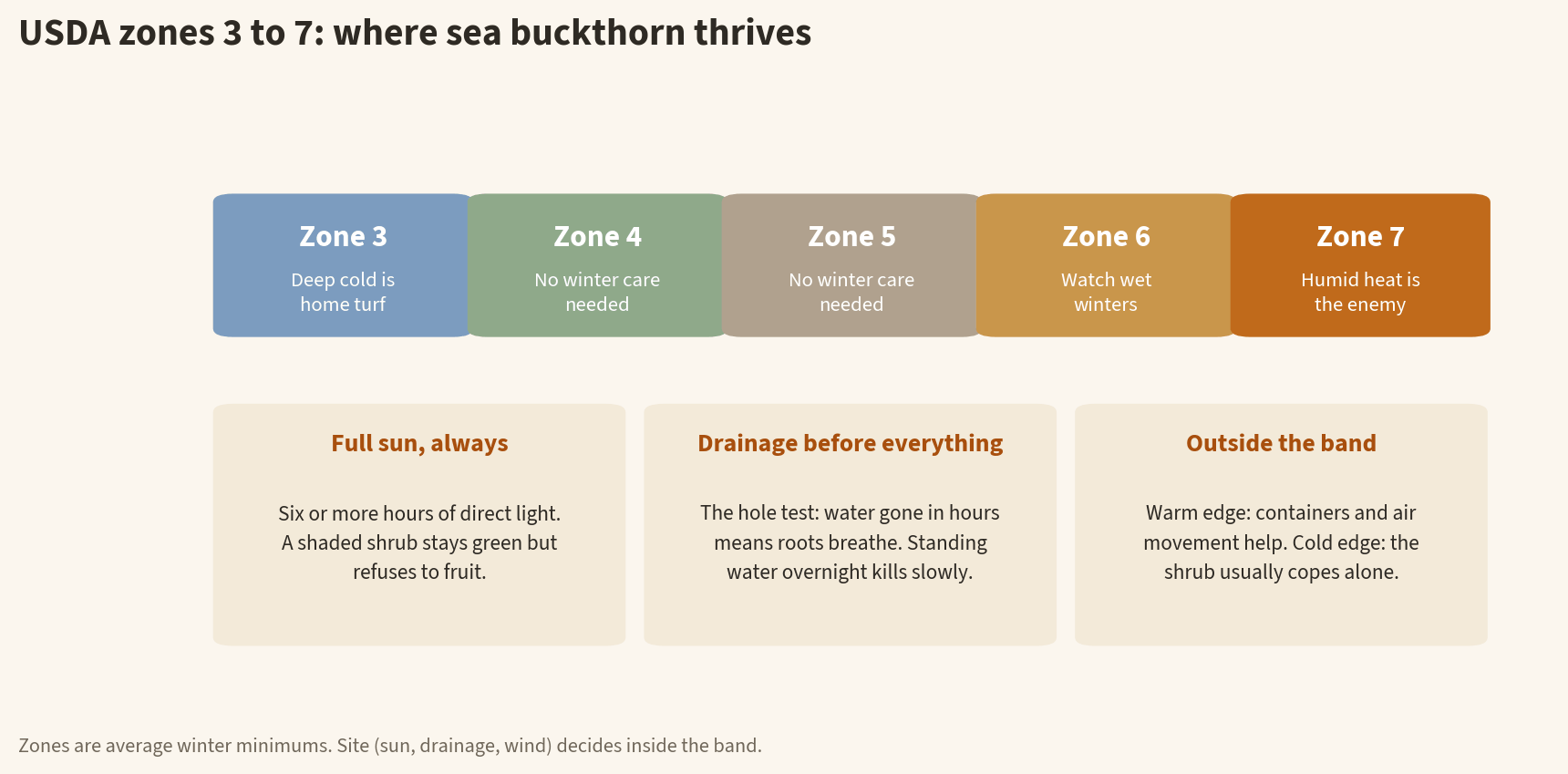 USDA zones 3 to 7: where sea buckthorn thrives

Zone 3

Deep cold is home turf

Zone 4

No winter care needed

Zone 5

No winter care needed

Zone 6

Watch wet winters

Zone 7

Humid heat is the enemy

Full sun, always

Six or more hours of direct light. A shaded shrub stays green but refuses to fruit.

Drainage before everything

The hole test: water gone in hours means roots breathe. Standing water overnight kills slowly.

Outside the band

Warm edge: containers and air movement help. Cold edge: the shrub usually copes alone.

Zones are average winter minimums. Site (sun, drainage, wind) decides inside the band.